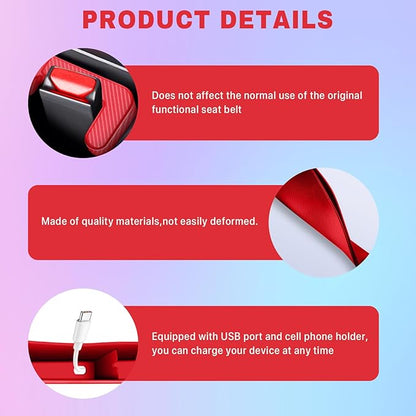 PRODUCT DETAILS

Does not affect the normal use of the original functional seat belt

Made of quality materials,not easily deformed.

Equipped with USB port and cell phone holder, you can charge your device at any time